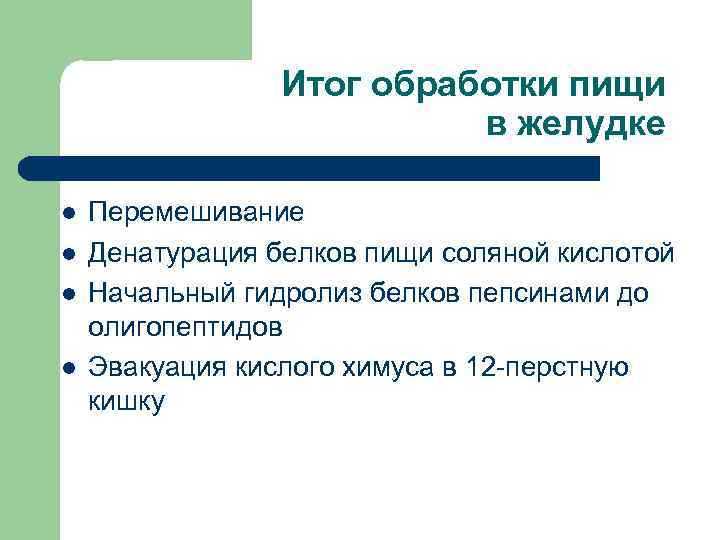 Итог обработки пищи в желудке

- Перемешивание
- Денатурация белков пищи соляной кислотой
- Начальный гидролиз белков пепсинами до олигопептидов
- Эвакуация кислого химуса в 12-перстную кишку